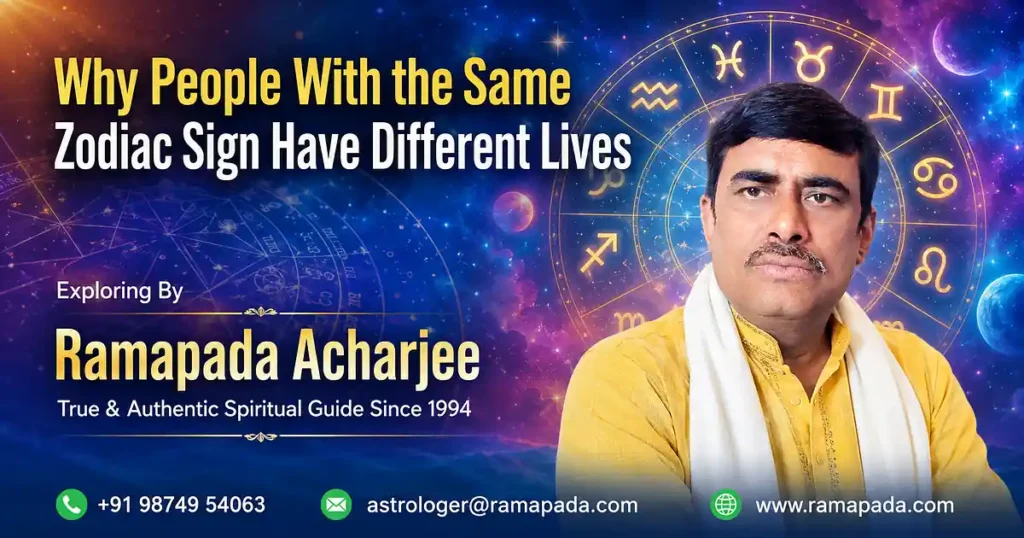 Why People With the Same Zodiac Sign Have Different Lives

Exploring By

Ramapada Acharjee

True & Authentic Spiritual Guide Since 1994

+91 98749 54063

astrologer@ramapada.com

www.ramapada.com